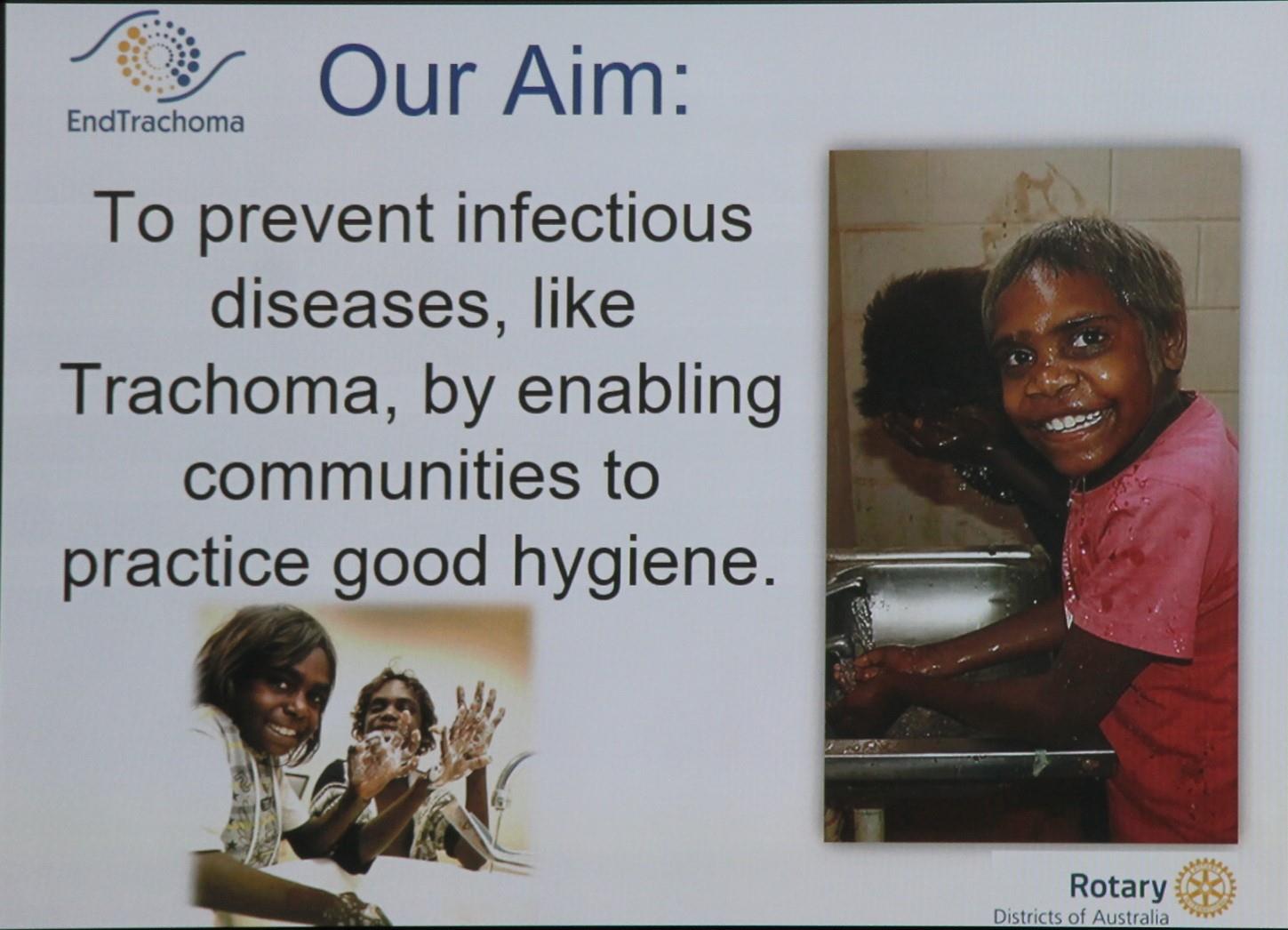 EndTrachoma

Our Aim:

To prevent infectious diseases, like Trachoma, by enabling communities to practice good hygiene.

Rotary
Districts of Australia